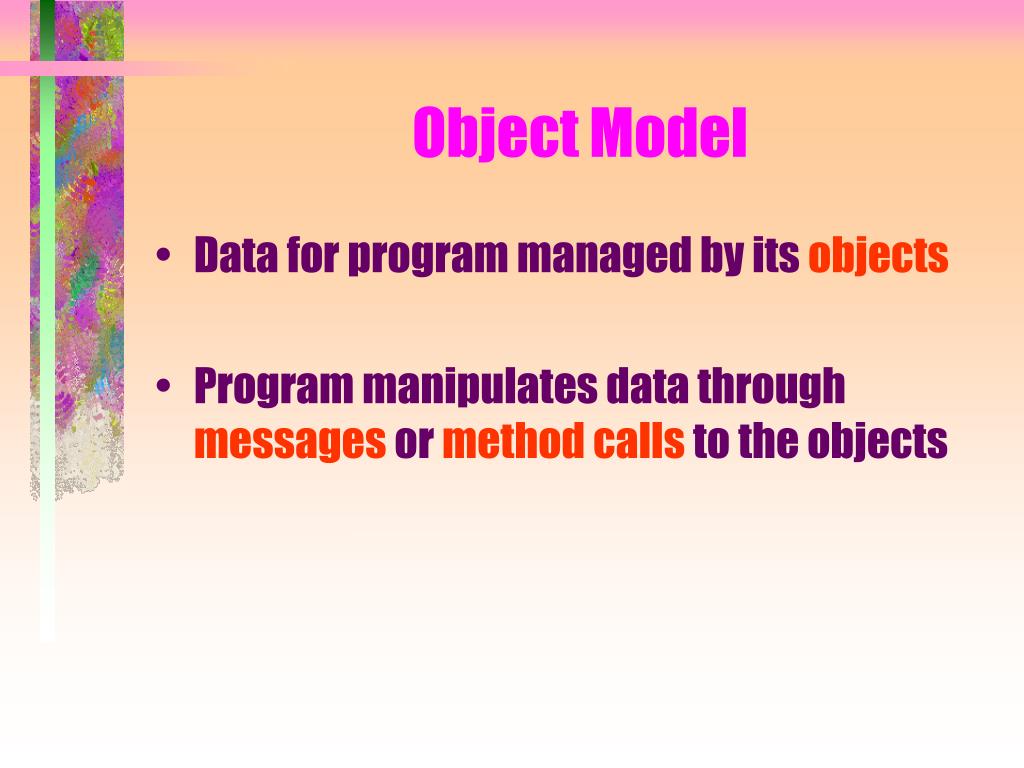 Object Model

• Data for program managed by its objects

• Program manipulates data through messages or method calls to the objects